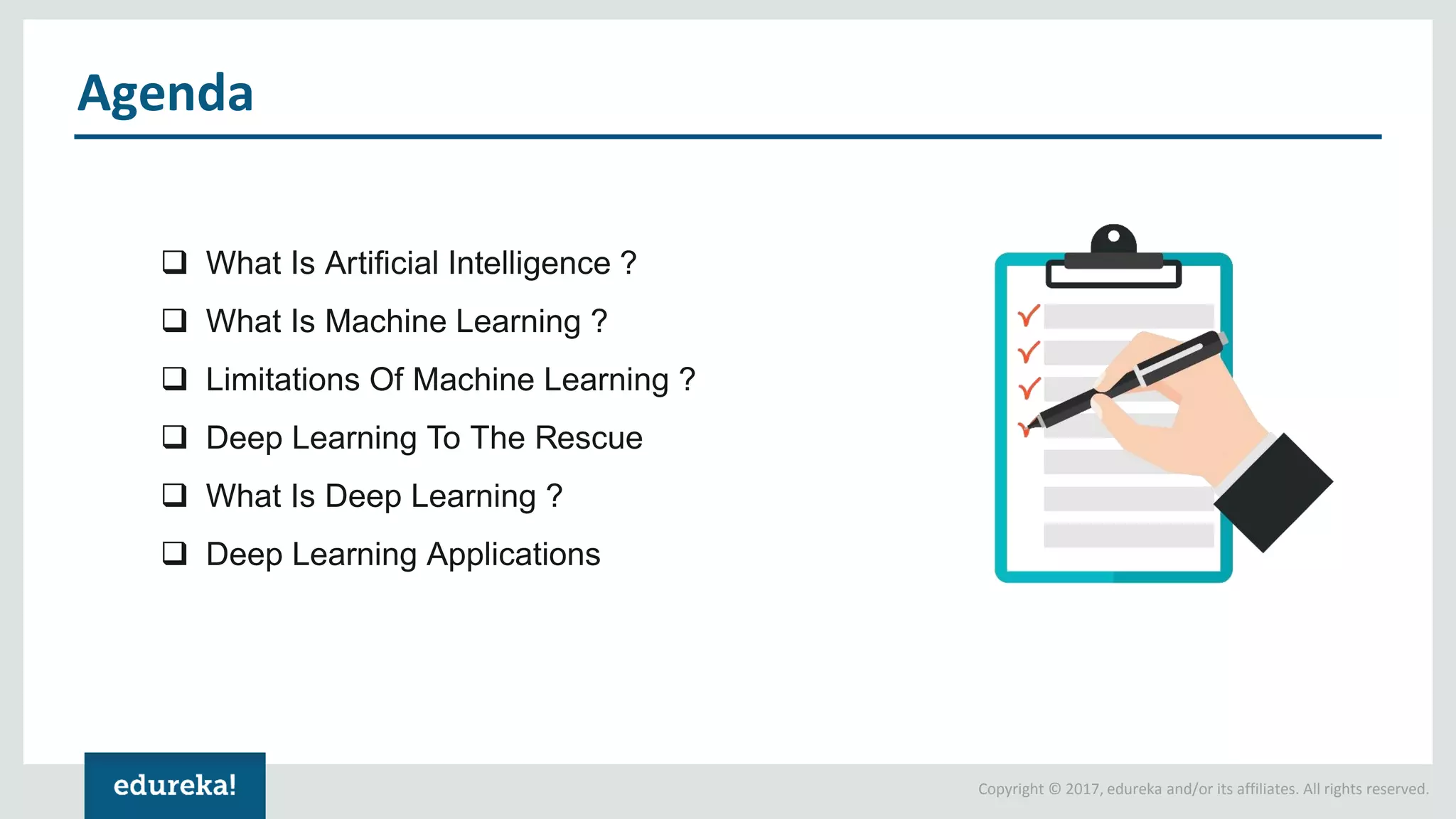 Agenda

❑ What Is Artificial Intelligence ?

❑ What Is Machine Learning ?

❑ Limitations Of Machine Learning ?

❑ Deep Learning To The Rescue

❑ What Is Deep Learning ?

❑ Deep Learning Applications

edureka!

Copyright © 2017, edureka and/or its affiliates. All rights reserved.